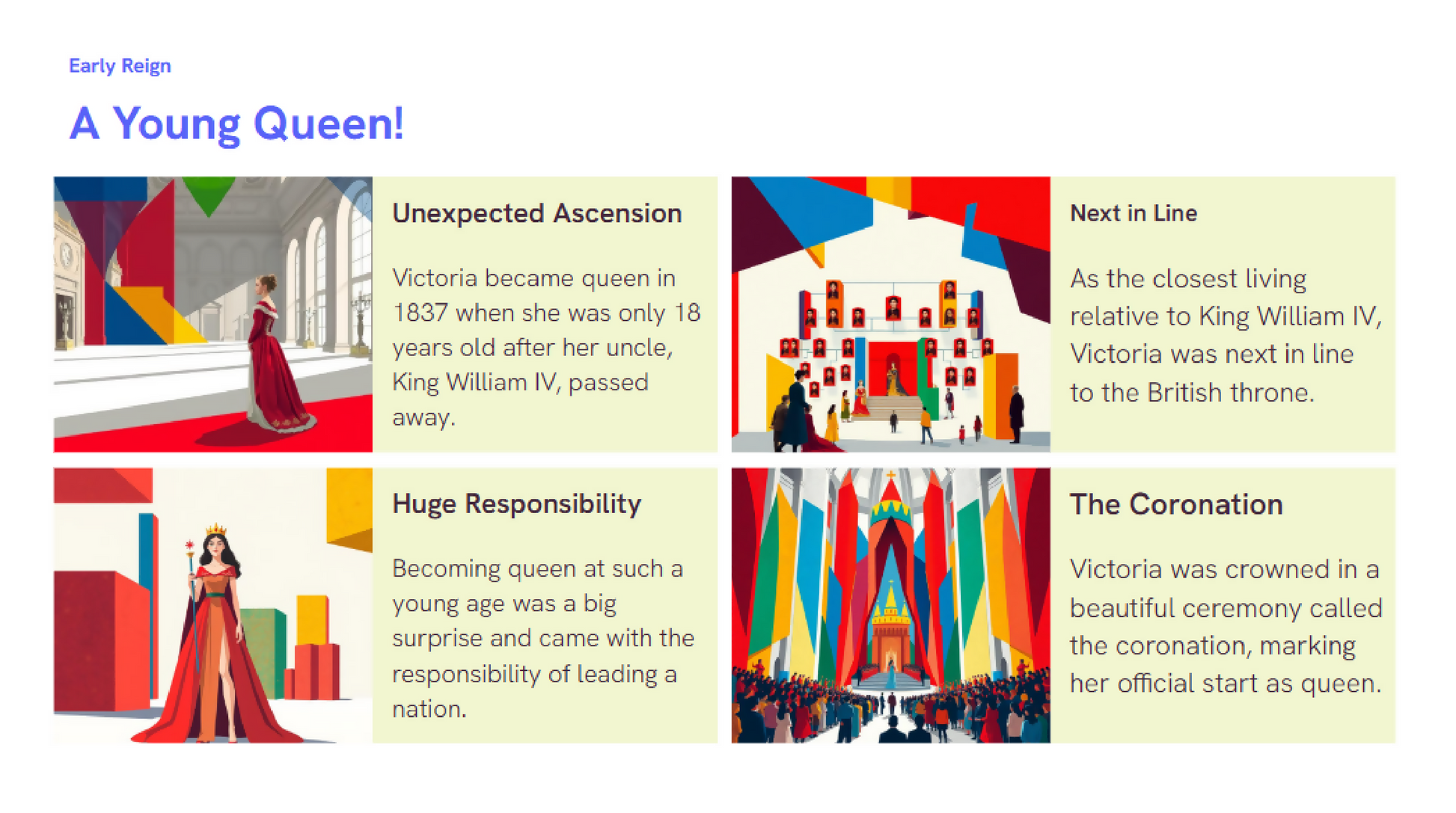 Early Reign

A Young Queen!

Unexpected Ascension

Victoria became queen in 1837 when she was only 18 years old after her uncle, King William IV, passed away.

Next in Line

As the closest living relative to King William IV, Victoria was next in line to the British throne.

Huge Responsibility

Becoming queen at such a young age was a big surprise and came with the responsibility of leading a nation.

The Coronation

Victoria was crowned in a beautiful ceremony called the coronation, marking her official start as queen.